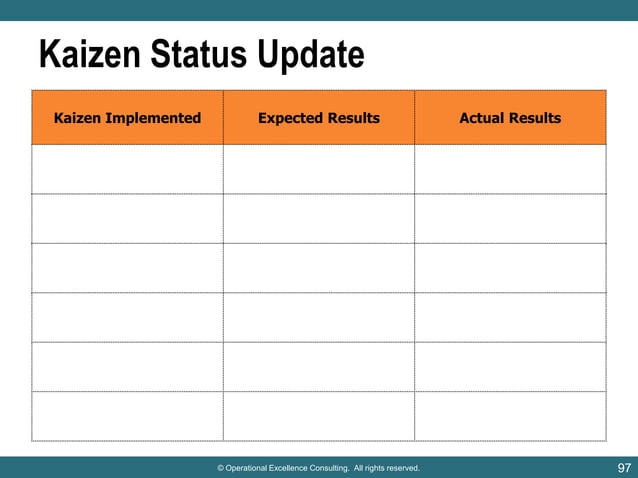 Kaizen Status Update

| Kaizen Implemented | Expected Results | Actual Results |
|---|---|---|
| | | |
| | | |
| | | |
| | | |
| | | |
| | | |

© Operational Excellence Consulting. All rights reserved.

97